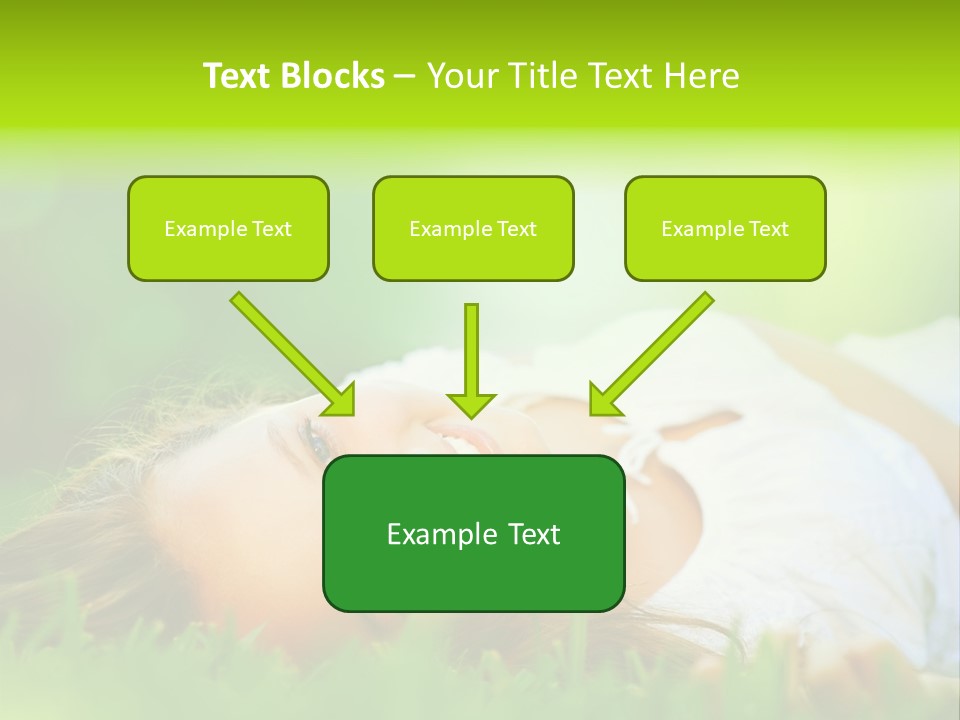 Text Blocks – Your Title Text Here

Example Text

Example Text

Example Text

Example Text